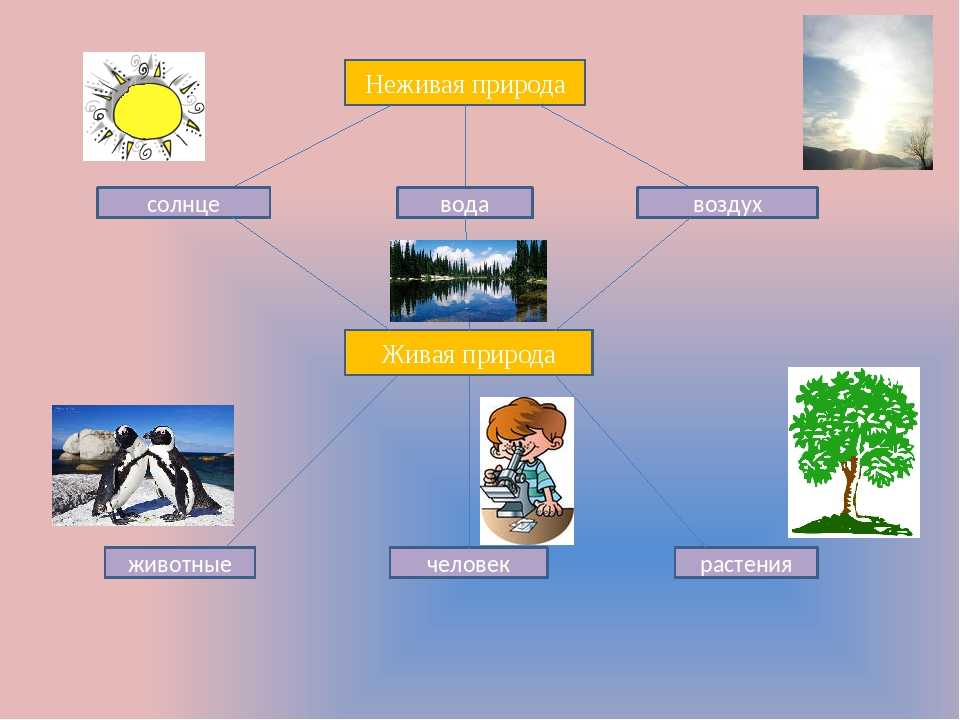 Неживая природа

солнце

вода

воздух

Живая природа

животные

человек

растения